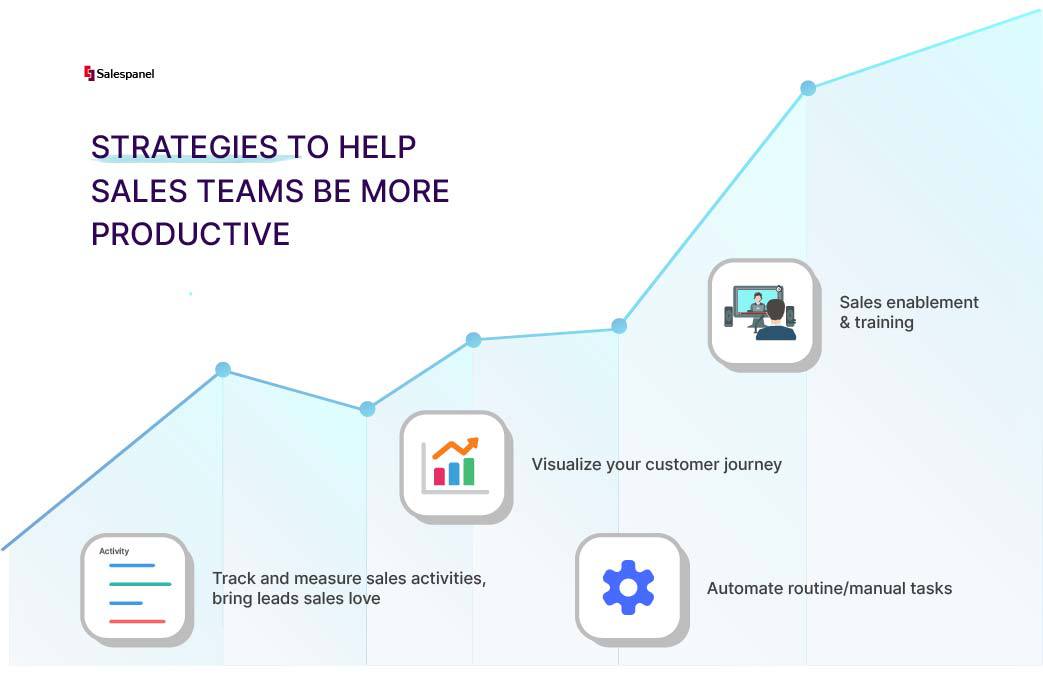 Salespanel

STRATEGIES TO HELP SALES TEAMS BE MORE PRODUCTIVE

Sales enablement & training

Visualize your customer journey

Activity

Track and measure sales activities, bring leads sales love

Automate routine/manual tasks